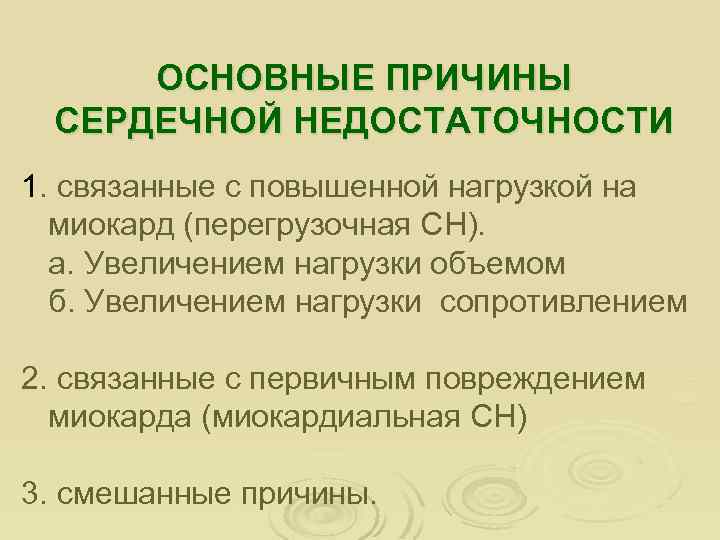 ОСНОВНЫЕ ПРИЧИНЫ СЕРДЕЧНОЙ НЕДОСТАТОЧНОСТИ

1. связанные с повышенной нагрузкой на миокард (перегрузочная СН).
а. Увеличением нагрузки объемом
б. Увеличением нагрузки сопротивлением

2. связанные с первичным повреждением миокарда (миокардиальная СН)

3. смешанные причины.